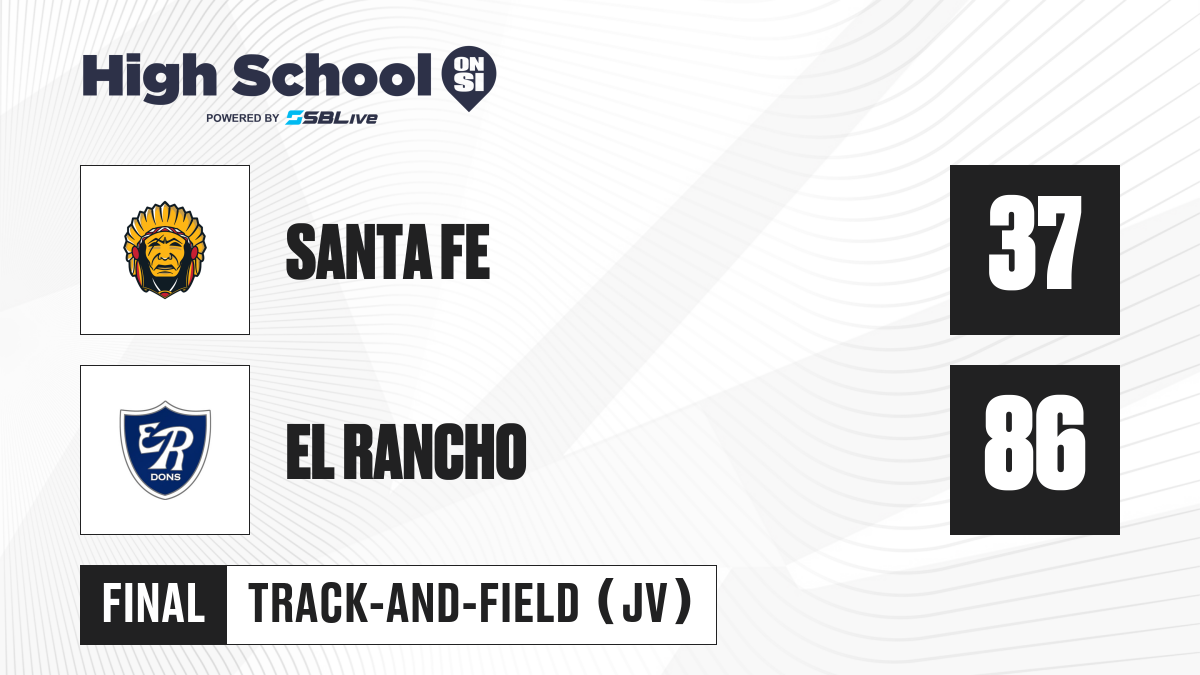 High School ON SI
POWERED BY SBLive

SANTA FE

37

ER
DONS

EL RANCHO

86

FINAL

TRACK-AND-FIELD (JV)